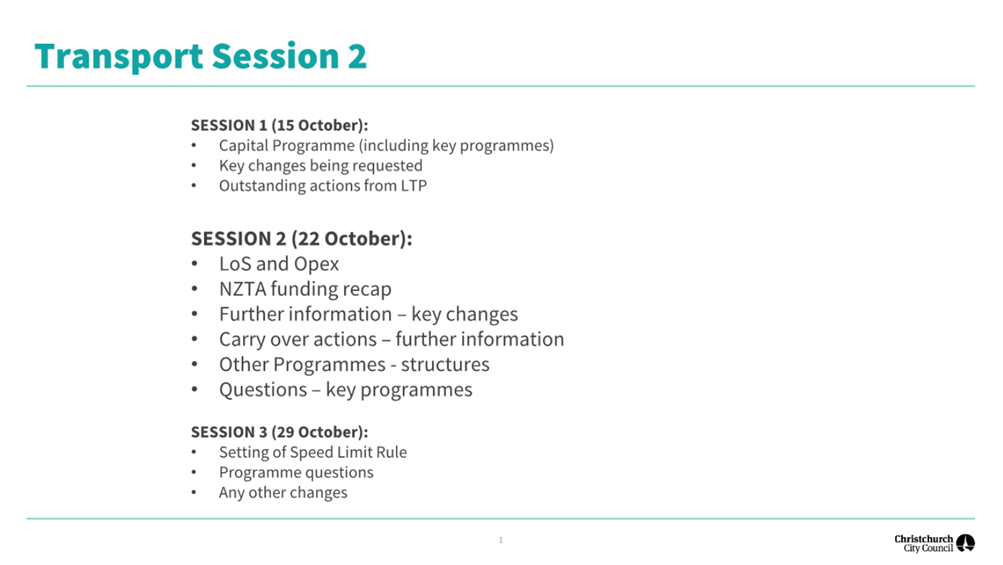 Transport Session 2

SESSION 1 (15 October):
• Capital Programme (including key programmes)
• Key changes being requested
• Outstanding actions from LTP

SESSION 2 (22 October):
• LoS and Opex
• NZTA funding recap
• Further information – key changes
• Carry over actions – further information
• Other Programmes - structures
• Questions – key programmes

SESSION 3 (29 October):
• Setting of Speed Limit Rule
• Programme questions
• Any other changes

1

Christchurch City Council